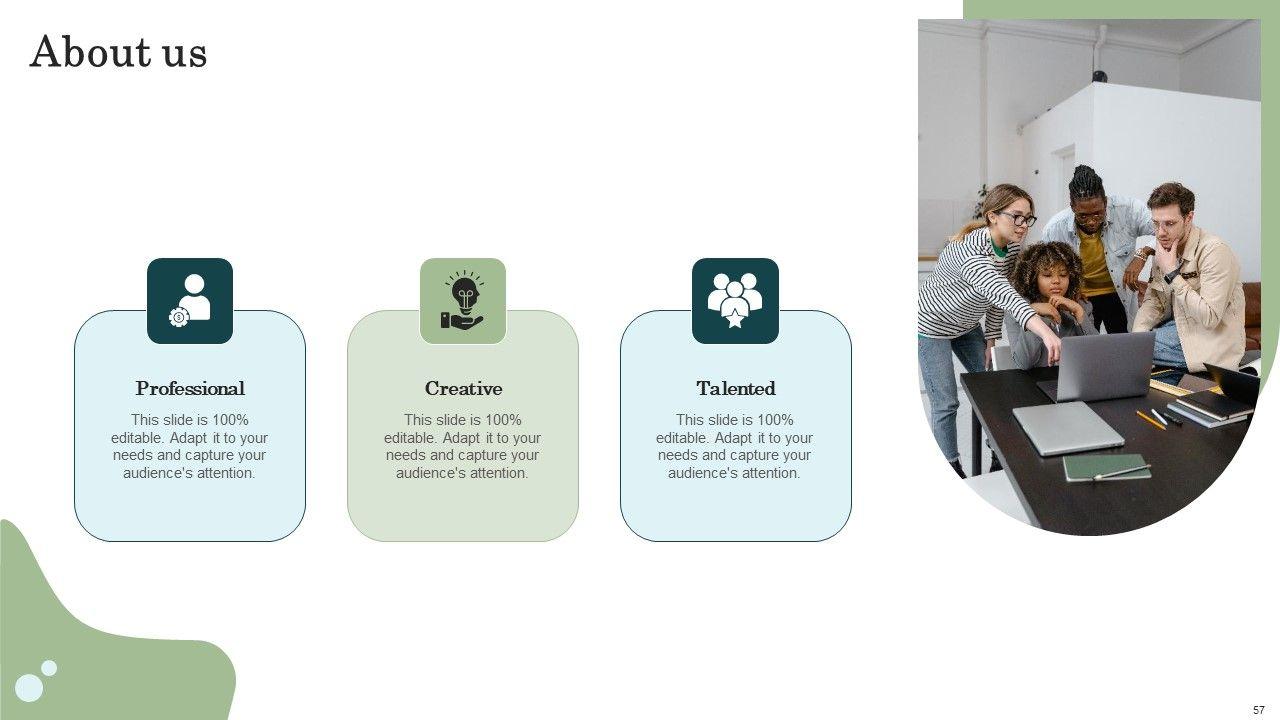 About us

Professional

This slide is 100% editable. Adapt it to your needs and capture your audience's attention.

Creative

This slide is 100% editable. Adapt it to your needs and capture your audience's attention.

Talented

This slide is 100% editable. Adapt it to your needs and capture your audience's attention.

57